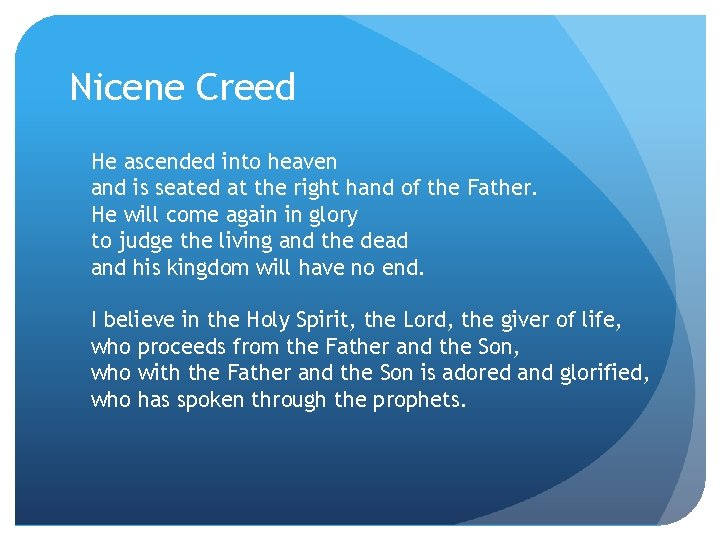 Nicene Creed

He ascended into heaven
and is seated at the right hand of the Father.
He will come again in glory
to judge the living and the dead
and his kingdom will have no end.

I believe in the Holy Spirit, the Lord, the giver of life,
who proceeds from the Father and the Son,
who with the Father and the Son is adored and glorified,
who has spoken through the prophets.